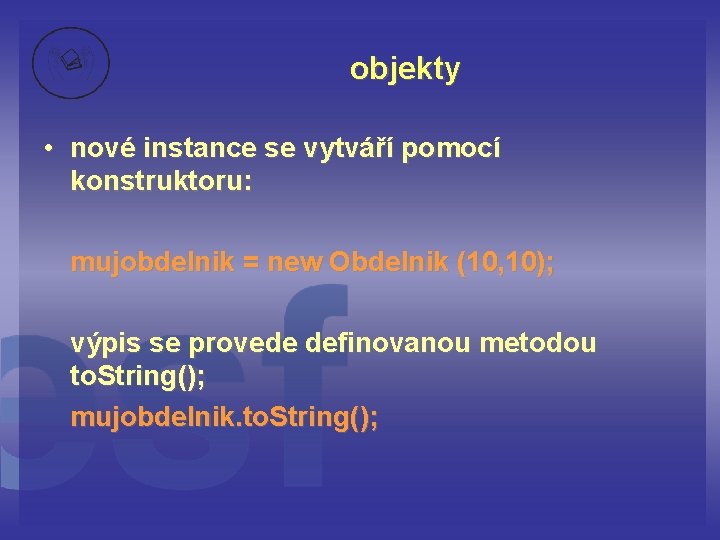 objekty

• nové instance se vytváří pomocí konstruktoru:

mujobdelnik = new Obdelnik (10,10);

výpis se provede definovanou metodou toString();

mujobdelnik.toString();

esf